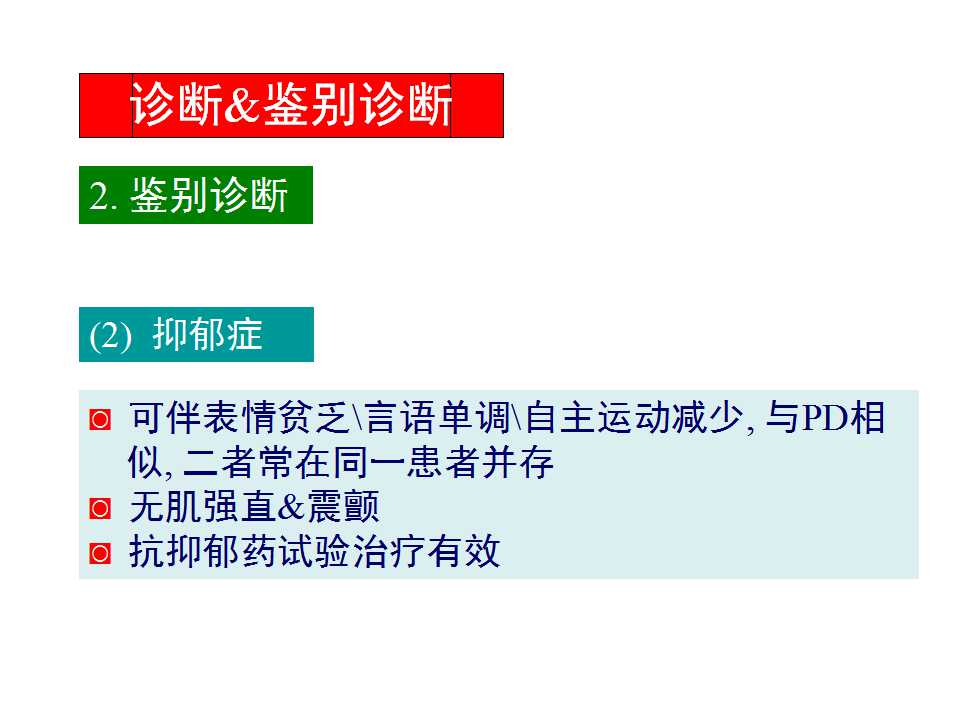 诊断&鉴别诊断

2. 鉴别诊断

(2) 抑郁症

◘ 可伴表情贫乏\言语单调\自主运动减少, 与PD相似, 二者常在同一患者并存
◘ 无肌强直&震颤
◘ 抗抑郁药试验治疗有效